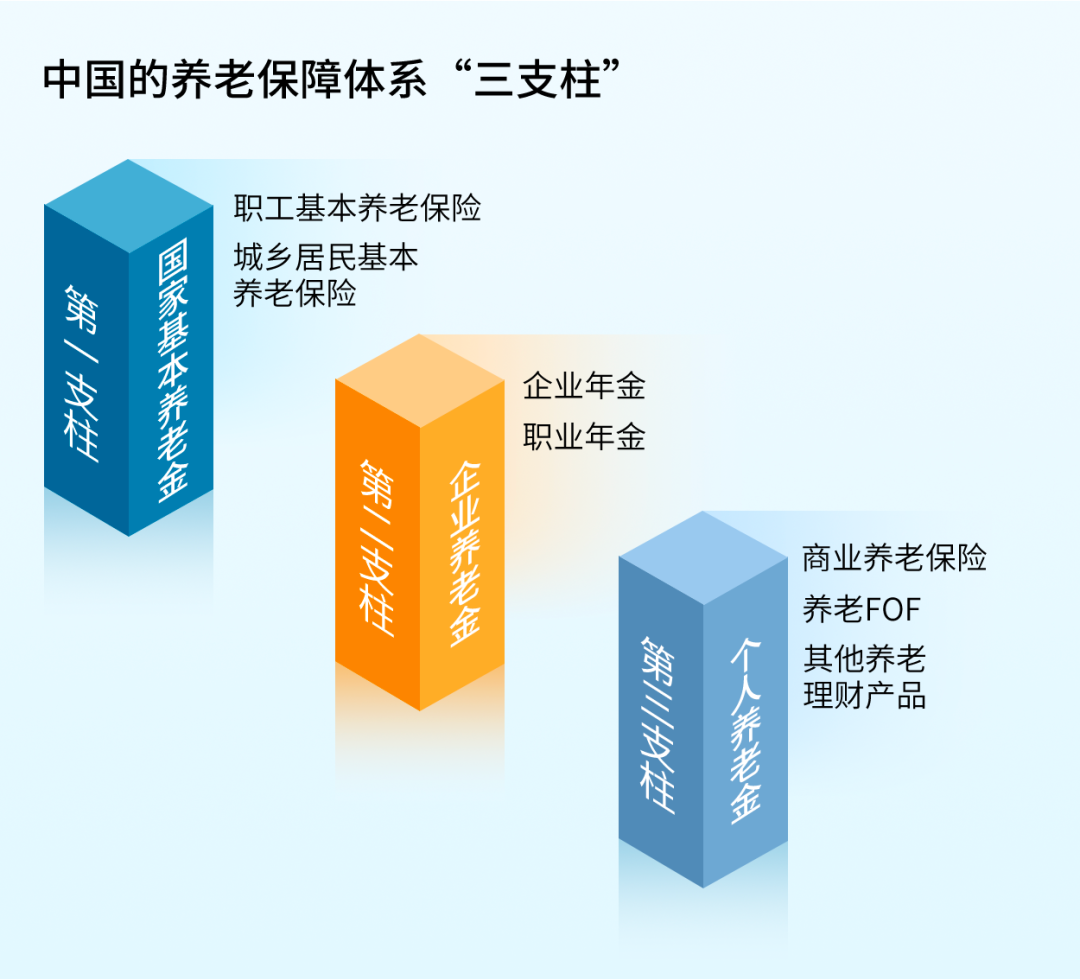 中国的养老保障体系“三支柱”

第一支柱

国家基本养老金

职工基本养老保险

城乡居民基本养老保险

第二支柱

企业养老金

企业年金

职业年金

第三支柱

个人养老金

商业养老保险

养老FOF

其他养老理财产品